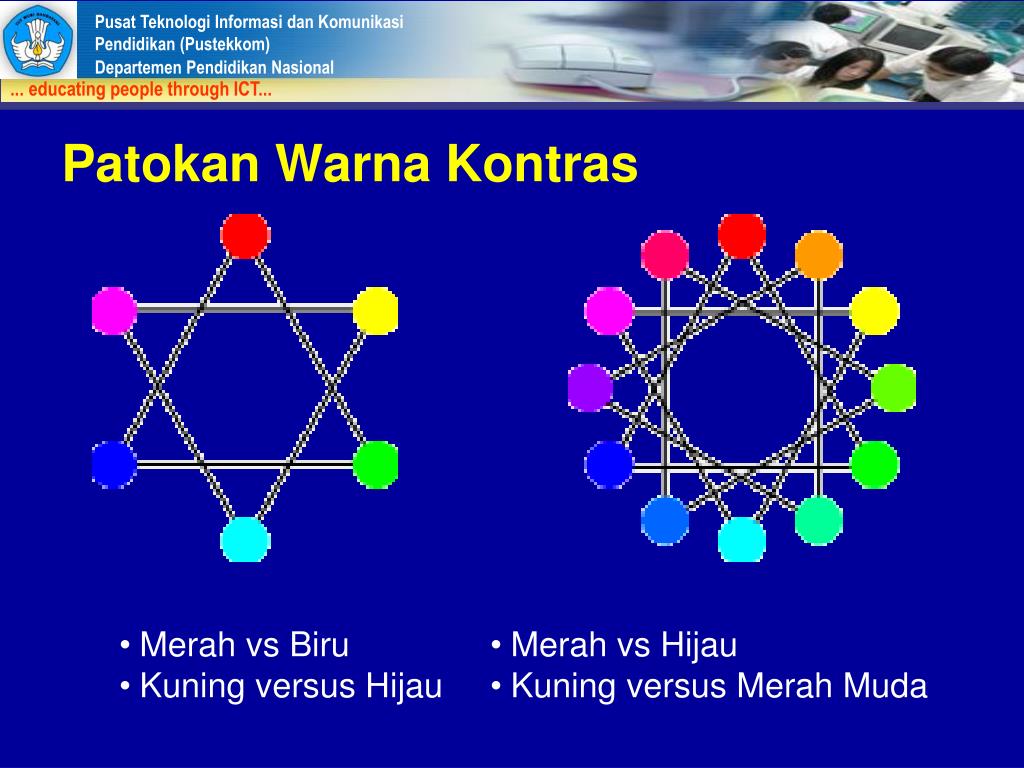 Pusat Teknologi Informasi dan Komunikasi
Pendidikan (Pustekkom)
Departemen Pendidikan Nasional

... educating people through ICT...

Patokan Warna Kontras

• Merah vs Biru
• Kuning versus Hijau

• Merah vs Hijau
• Kuning versus Merah Muda